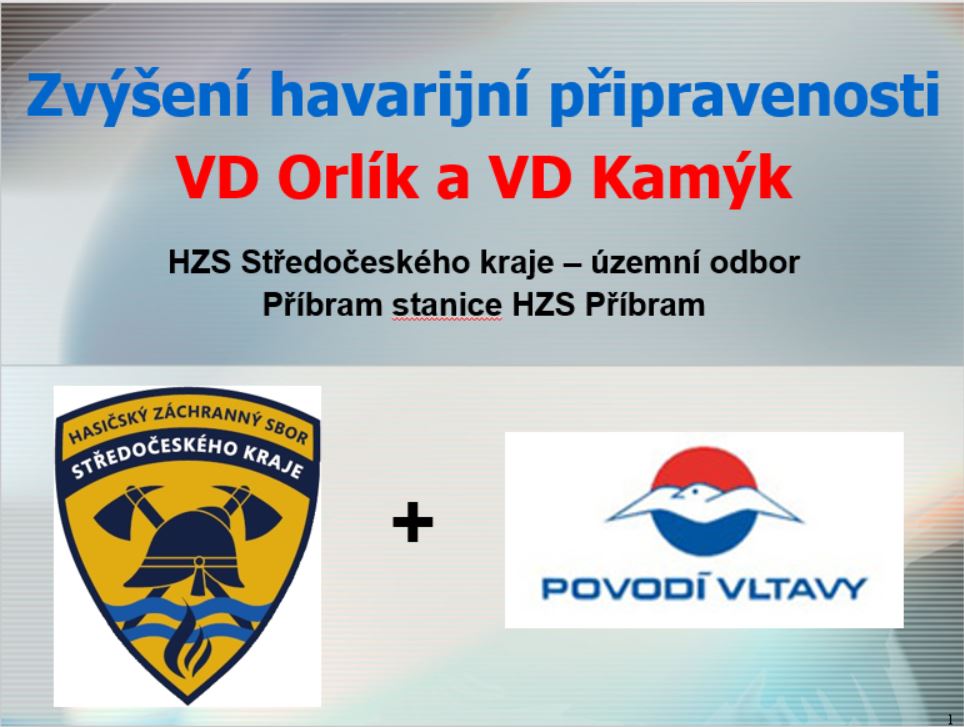 Zvýšení havarijní připravenosti
VD Orlík a VD Kamýk

HZS Středočeského kraje – územní odbor Příbram stanice HZS Příbram

HASIČSKÝ ZÁCHRANNÝ SBOR
STŘEDOČESKÉHO KRAJE

+

POVODÍ VLTAVY

1